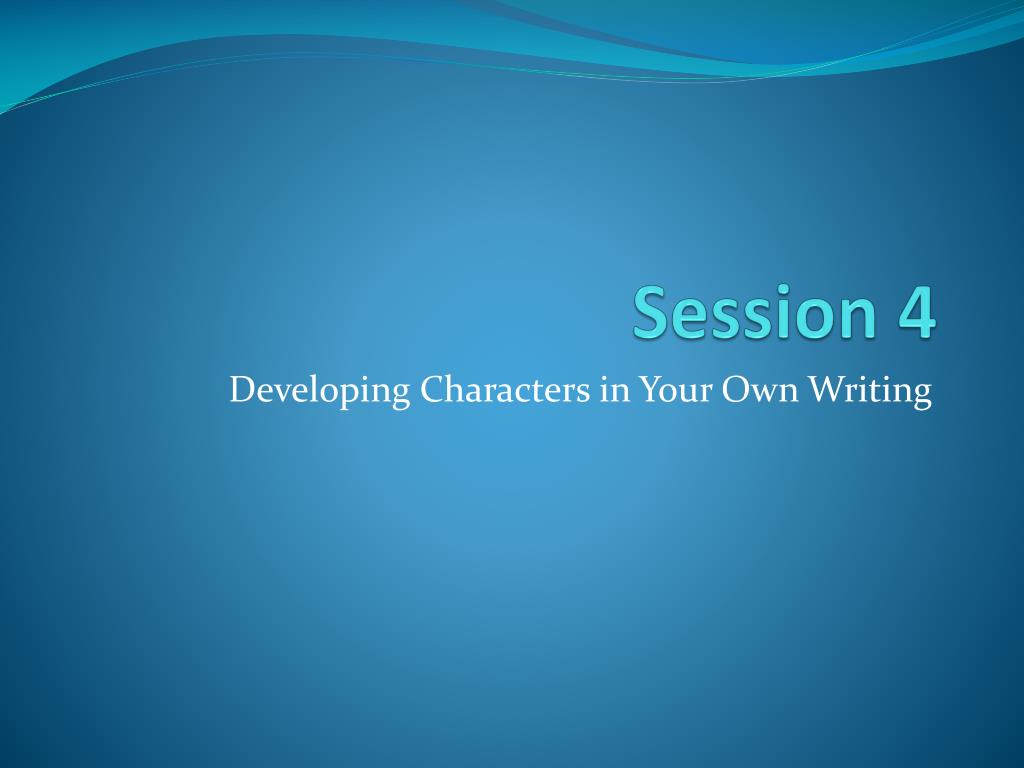 Session 4

Developing Characters in Your Own Writing